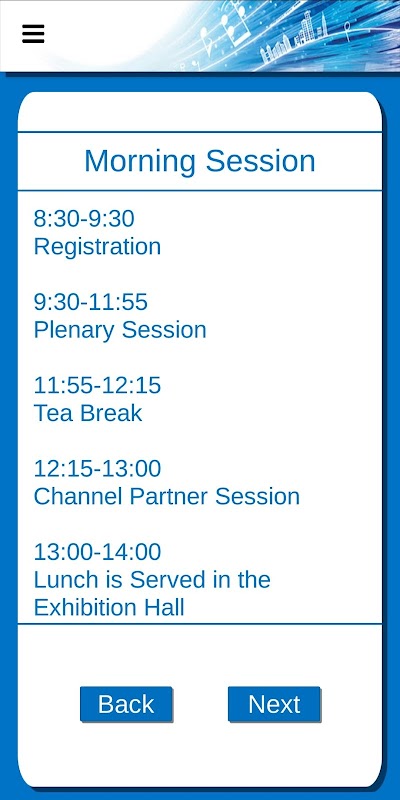 Morning Session

8:30-9:30
Registration

9:30-11:55
Plenary Session

11:55-12:15
Tea Break

12:15-13:00
Channel Partner Session

13:00-14:00
Lunch is Served in the Exhibition Hall

Back

Next